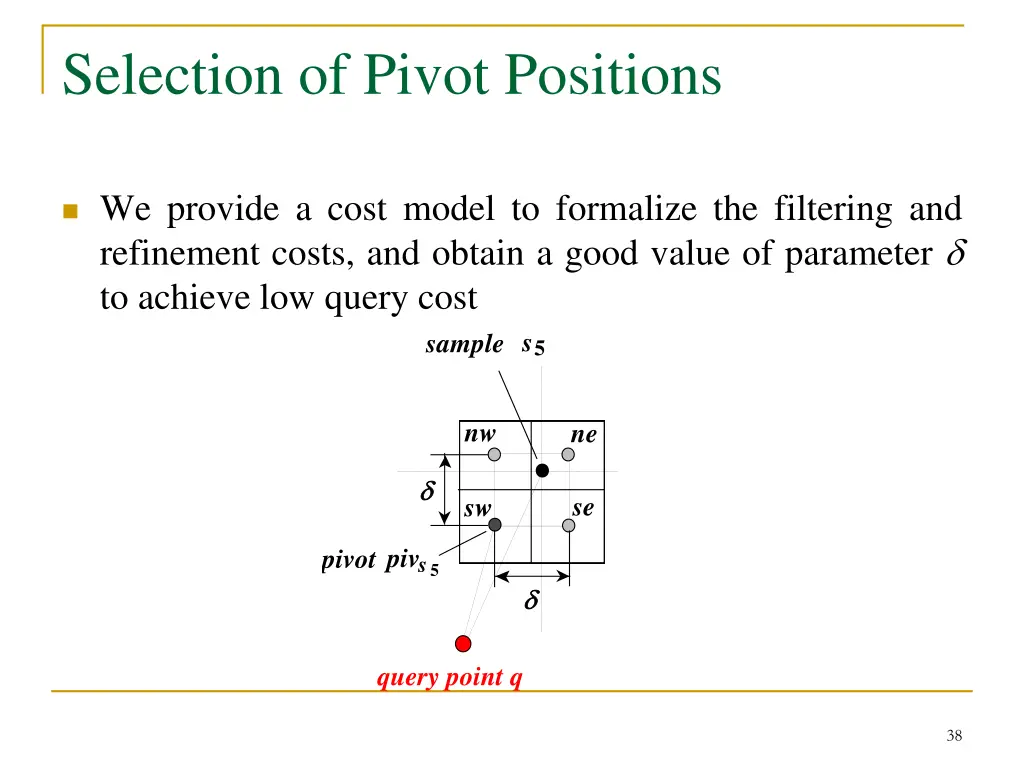 Selection of Pivot Positions

We provide a cost model to formalize the filtering and refinement costs, and obtain a good value of parameter $\delta$ to achieve low query cost

sample $s_5$

nw

ne

$\delta$

sw

se

pivot $piv_{s_5}$

$\delta$

query point q

38